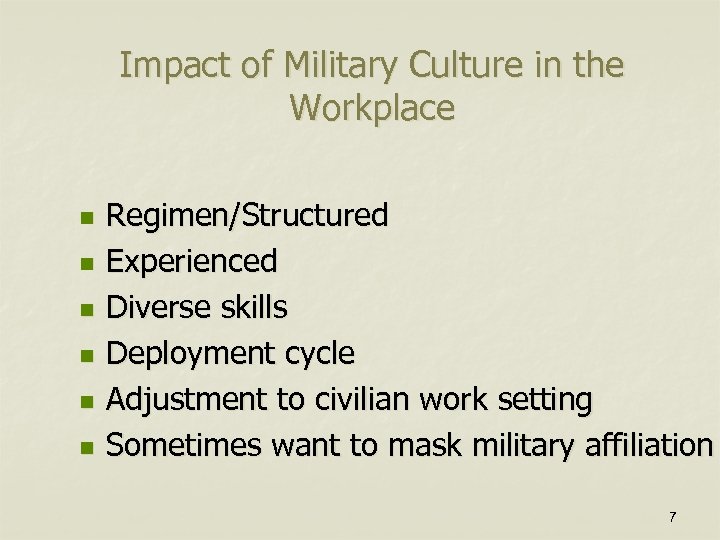 Impact of Military Culture in the Workplace

- Regimen/Structured
- Experienced
- Diverse skills
- Deployment cycle
- Adjustment to civilian work setting
- Sometimes want to mask military affiliation

7